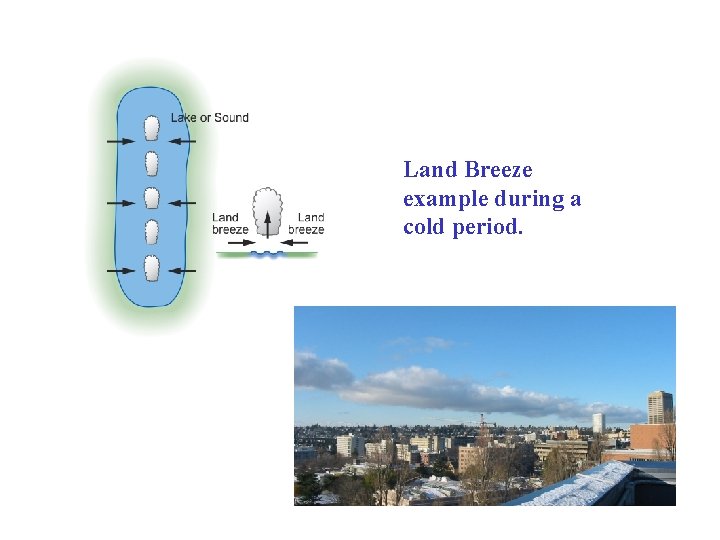 Lake or Sound

Land breeze

Land breeze

Land Breeze example during a cold period.